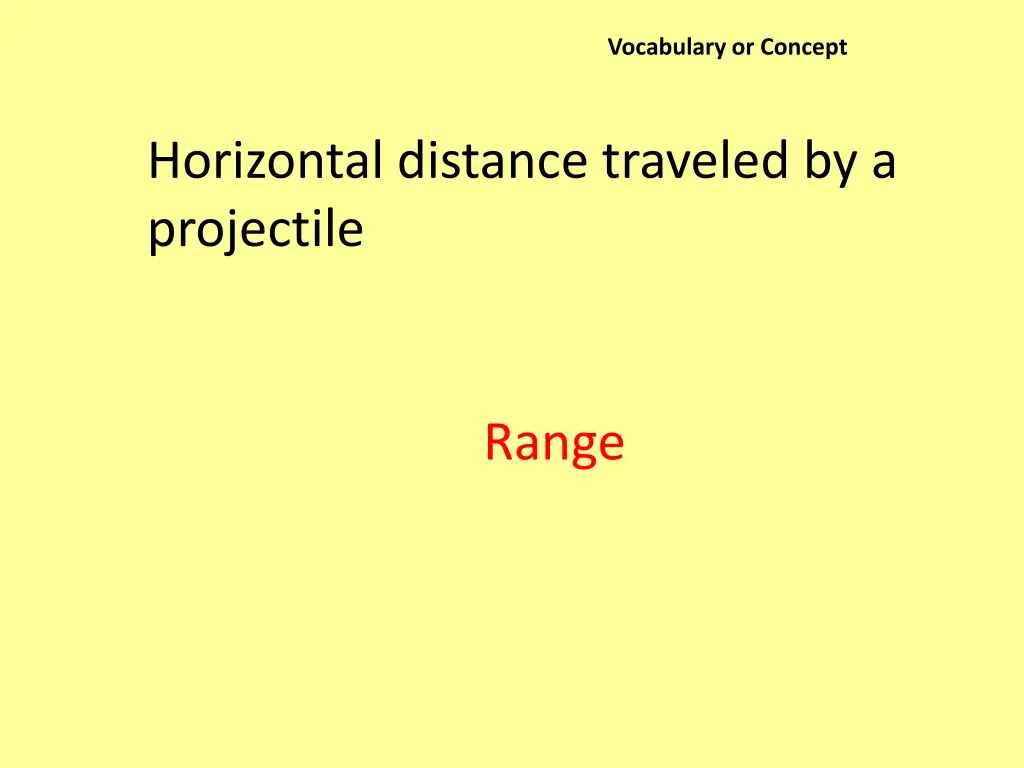 Vocabulary or Concept

Horizontal distance traveled by a projectile

Range